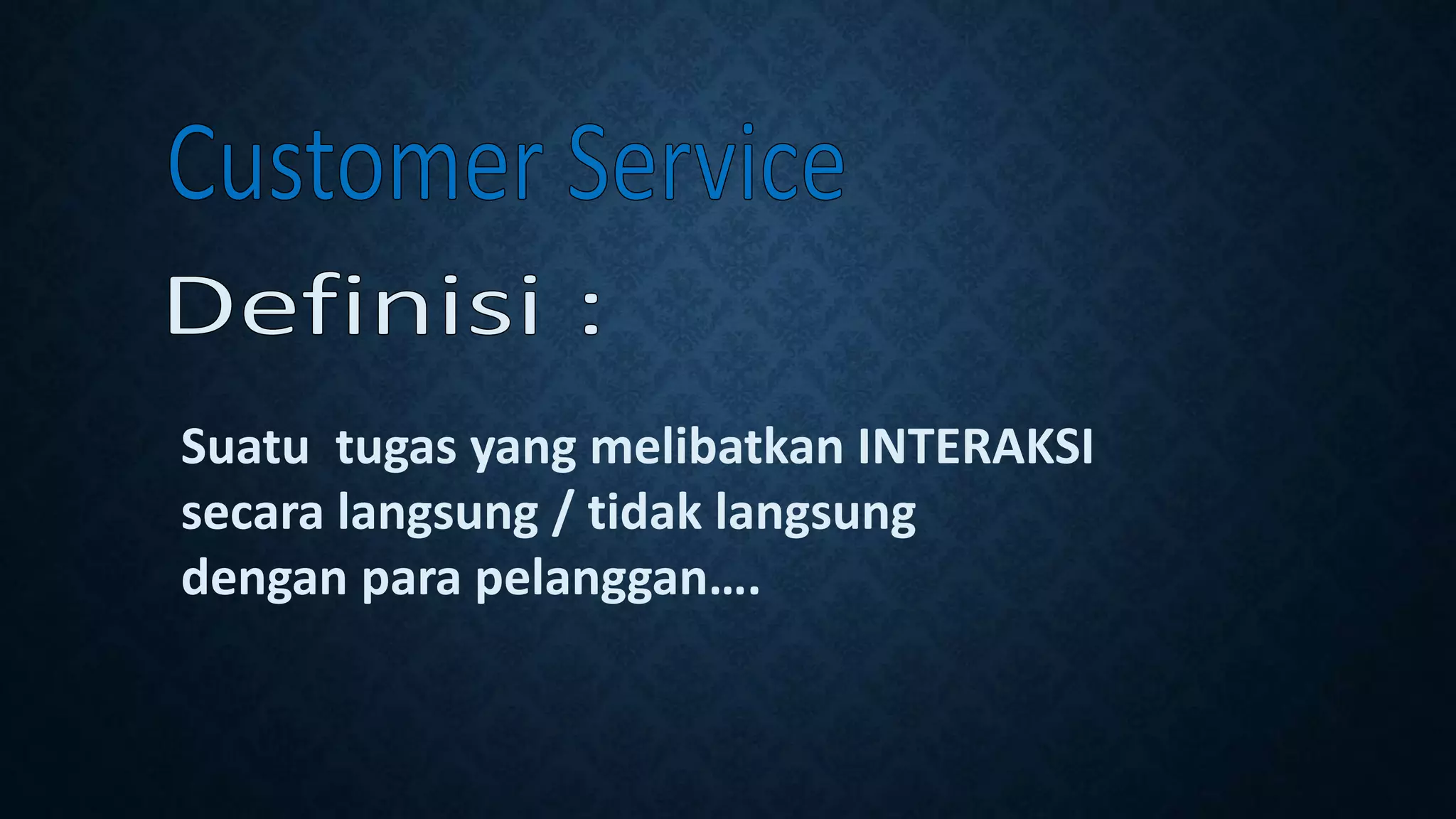 Customer Service

Definisi :

Suatu tugas yang melibatkan INTERAKSI secara langsung / tidak langsung dengan para pelanggan….